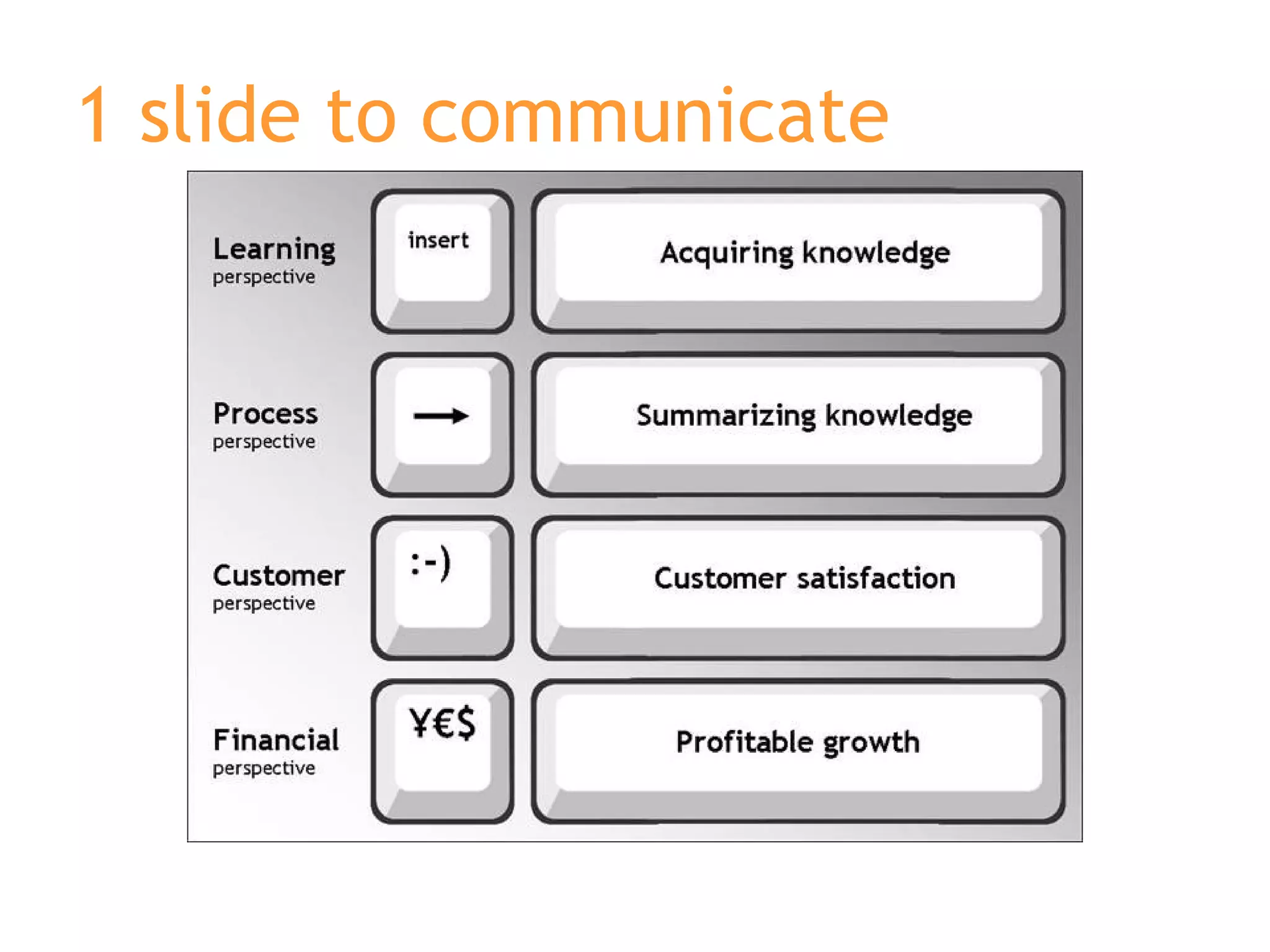 1 slide to communicate

Learning
perspective

insert

Acquiring knowledge

Process
perspective

→

Summarizing knowledge

Customer
perspective

:-)

Customer satisfaction

Financial
perspective

¥€$

Profitable growth